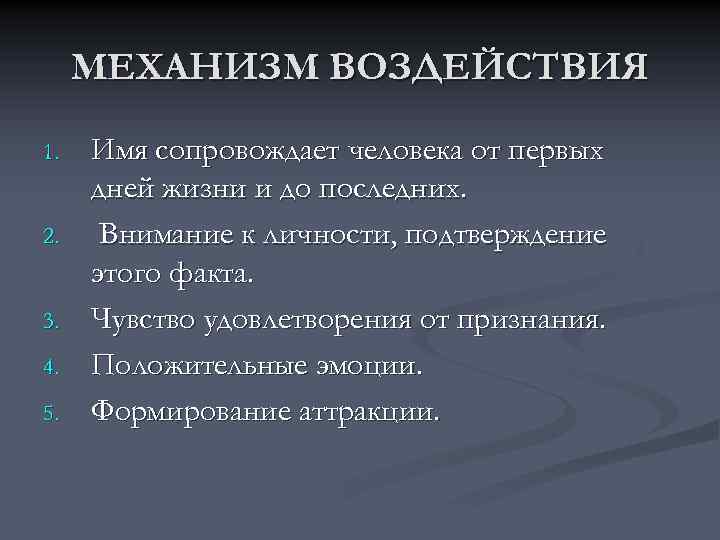 МЕХАНИЗМ ВОЗДЕЙСТВИЯ

1. Имя сопровождает человека от первых дней жизни и до последних.
2. Внимание к личности, подтверждение этого факта.
3. Чувство удовлетворения от признания.
4. Положительные эмоции.
5. Формирование аттракции.